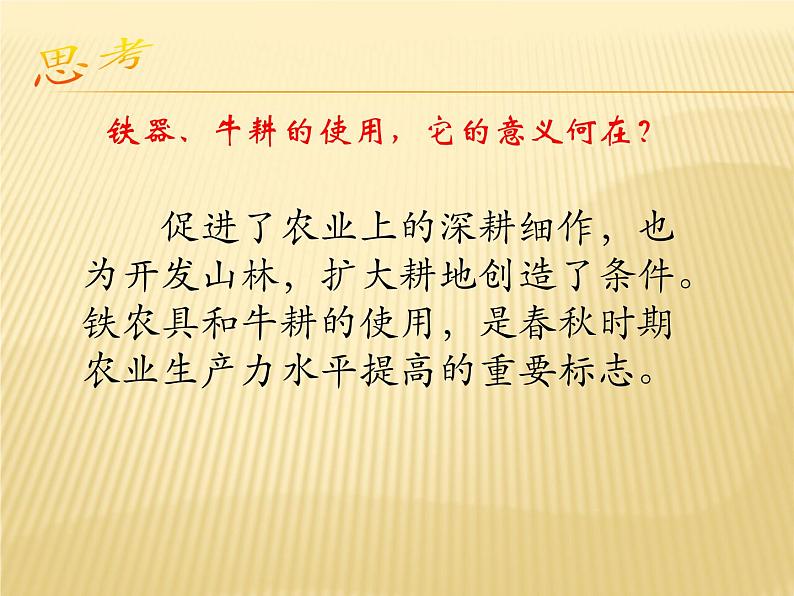 思考

铁器、牛耕的使用，它的意义何在？

促进了农业上的深耕细作，也为开发山林，扩大耕地创造了条件。铁农具和牛耕的使用，是春秋时期农业生产力水平提高的重要标志。